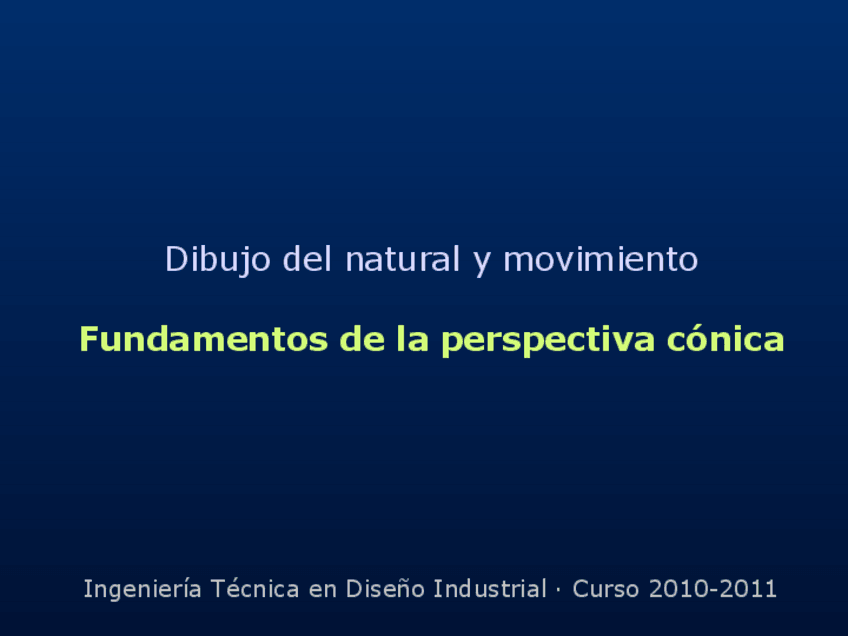 Dibujo del natural y movimiento

Fundamentos de la perspectiva cónica

Ingeniería Técnica en Diseño Industrial · Curso 2010-2011